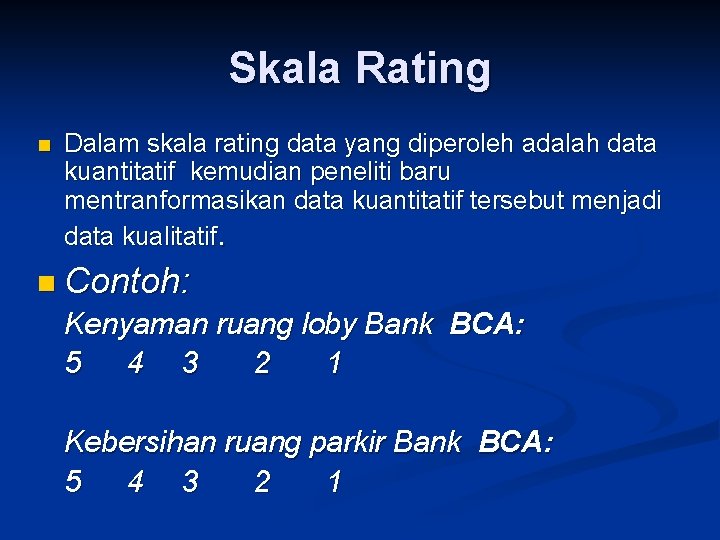 Skala Rating

Dalam skala rating data yang diperoleh adalah data kuantitatif kemudian peneliti baru mentranformasikan data kuantitatif tersebut menjadi data kualitatif.

Contoh:

Kenyaman ruang loby Bank BCA:

5 4 3 2 1

Kebersihan ruang parkir Bank BCA:

5 4 3 2 1